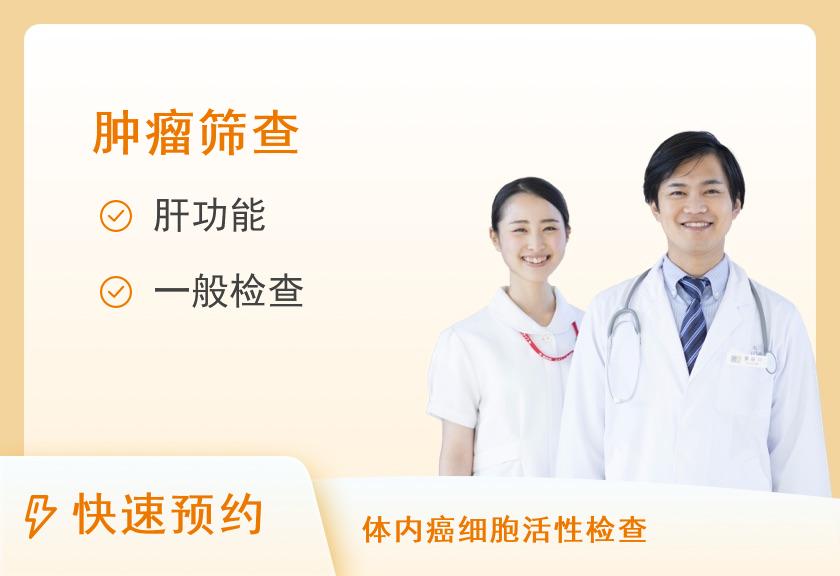 肿瘤筛查

肝功能

一般检查

快速预约

体内癌细胞活性检查